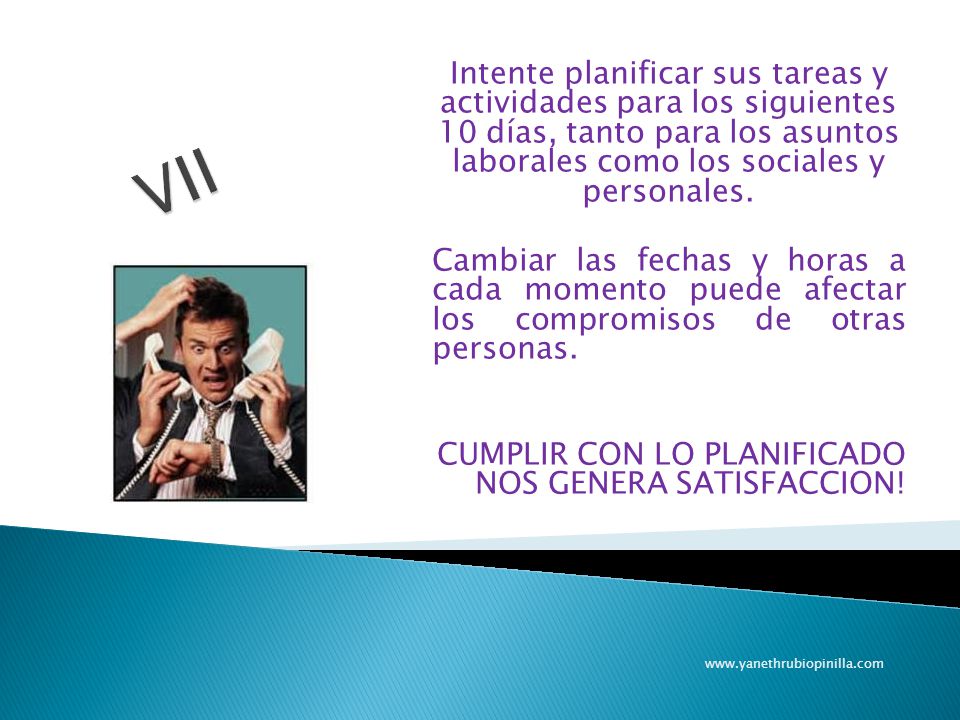 VII

Intente planificar sus tareas y actividades para los siguientes 10 días, tanto para los asuntos laborales como los sociales y personales.

Cambiar las fechas y horas a cada momento puede afectar los compromisos de otras personas.

CUMPLIR CON LO PLANIFICADO NOS GENERA SATISFACCION!

www.yanethrubiopinilla.com